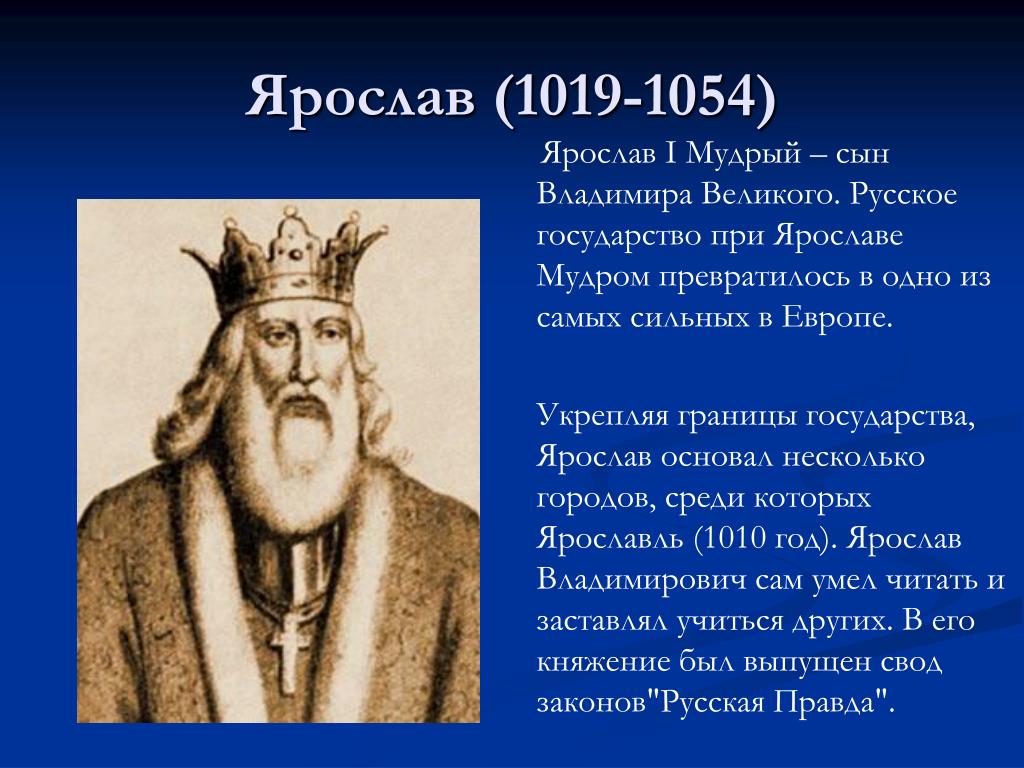 Ярослав (1019-1054)

Ярослав I Мудрый – сын Владимира Великого. Русское государство при Ярославе Мудром превратилось в одно из самых сильных в Европе.

Укрепляя границы государства, Ярослав основал несколько городов, среди которых Ярославль (1010 год). Ярослав Владимирович сам умел читать и заставлял учиться других. В его княжение был выпущен свод законов"Русская Правда".